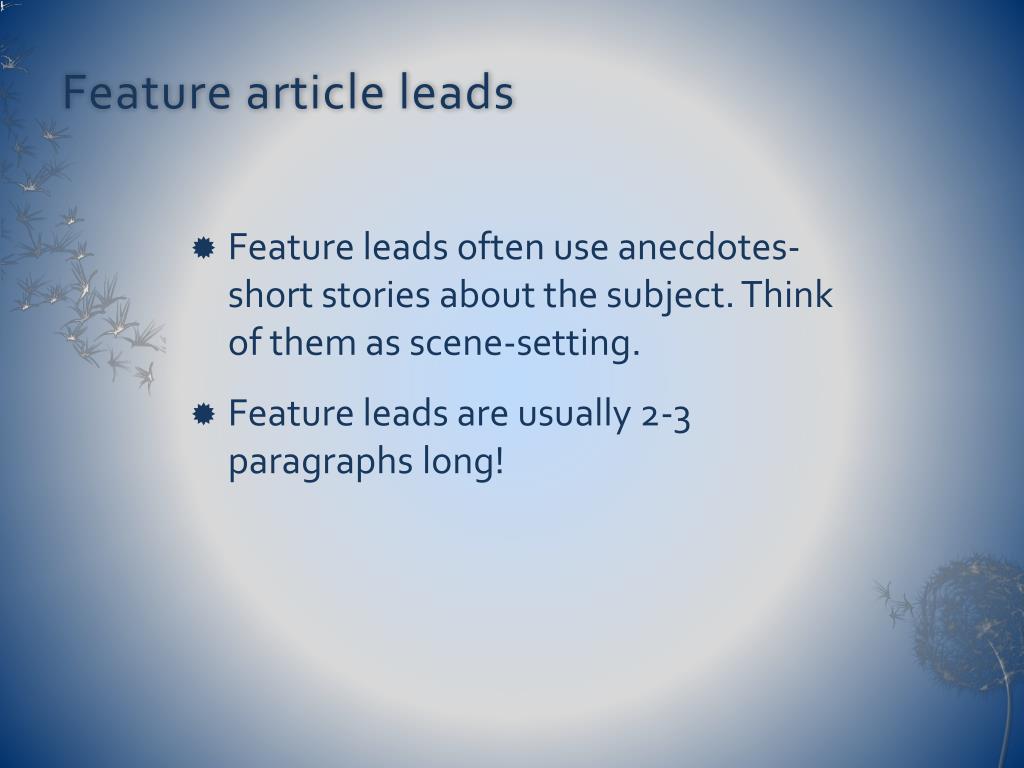 Feature article leads

Feature leads often use anecdotes- short stories about the subject. Think of them as scene-setting.

Feature leads are usually 2-3 paragraphs long!